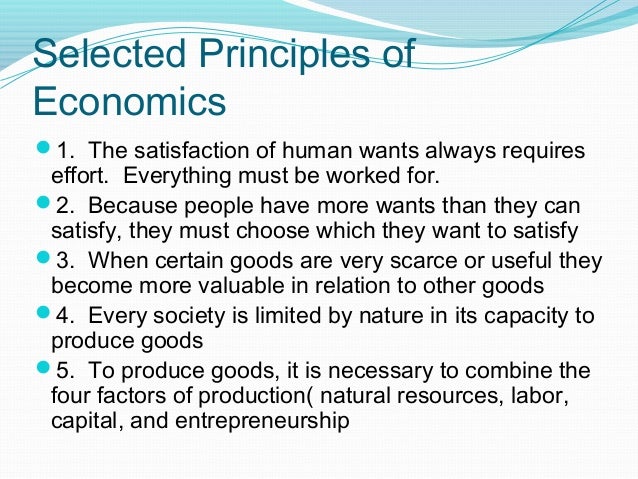 Selected Principles of Economics

1. The satisfaction of human wants always requires effort. Everything must be worked for.

2. Because people have more wants than they can satisfy, they must choose which they want to satisfy

3. When certain goods are very scarce or useful they become more valuable in relation to other goods

4. Every society is limited by nature in its capacity to produce goods

5. To produce goods, it is necessary to combine the four factors of production( natural resources, labor, capital, and entrepreneurship